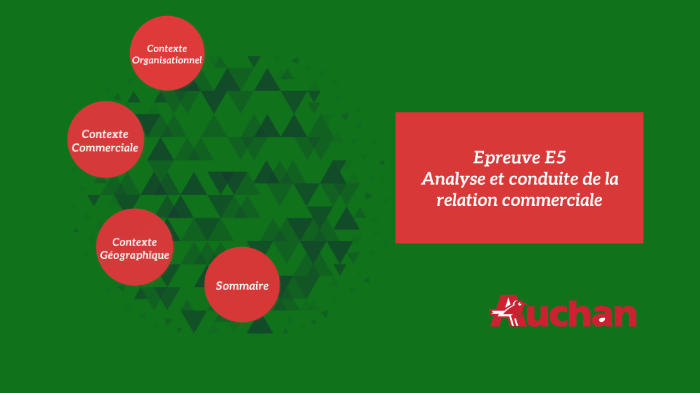 Contexte Organisationnel

Contexte Commerciale

Contexte Géographique

Sommaire

Epreuve E5
Analyse et conduite de la relation commerciale

Auchan